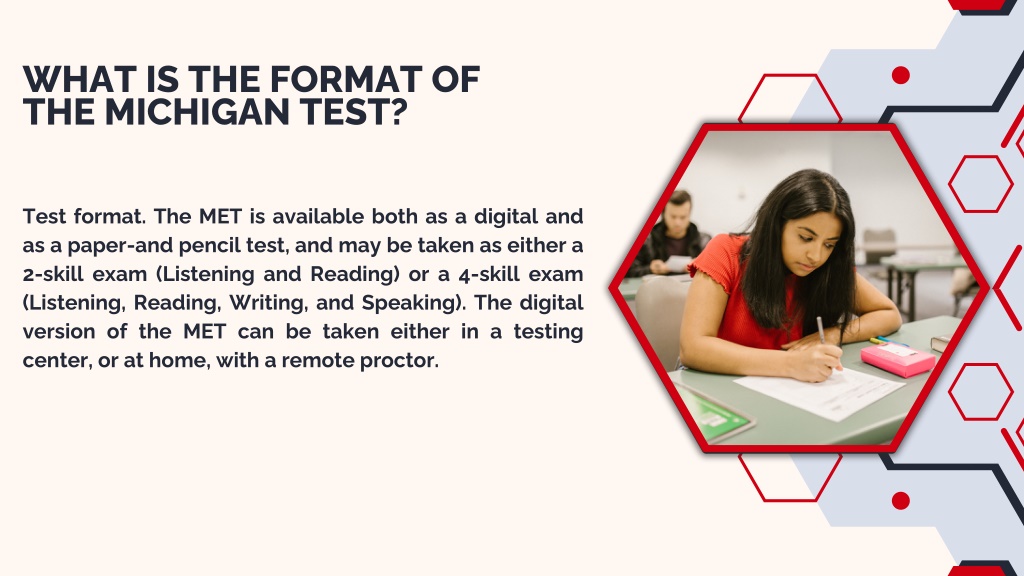 WHAT IS THE FORMAT OF THE MICHIGAN TEST?

Test format. The MET is available both as a digital and as a paper-and pencil test, and may be taken as either a 2-skill exam (Listening and Reading) or a 4-skill exam (Listening, Reading, Writing, and Speaking). The digital version of the MET can be taken either in a testing center, or at home, with a remote proctor.